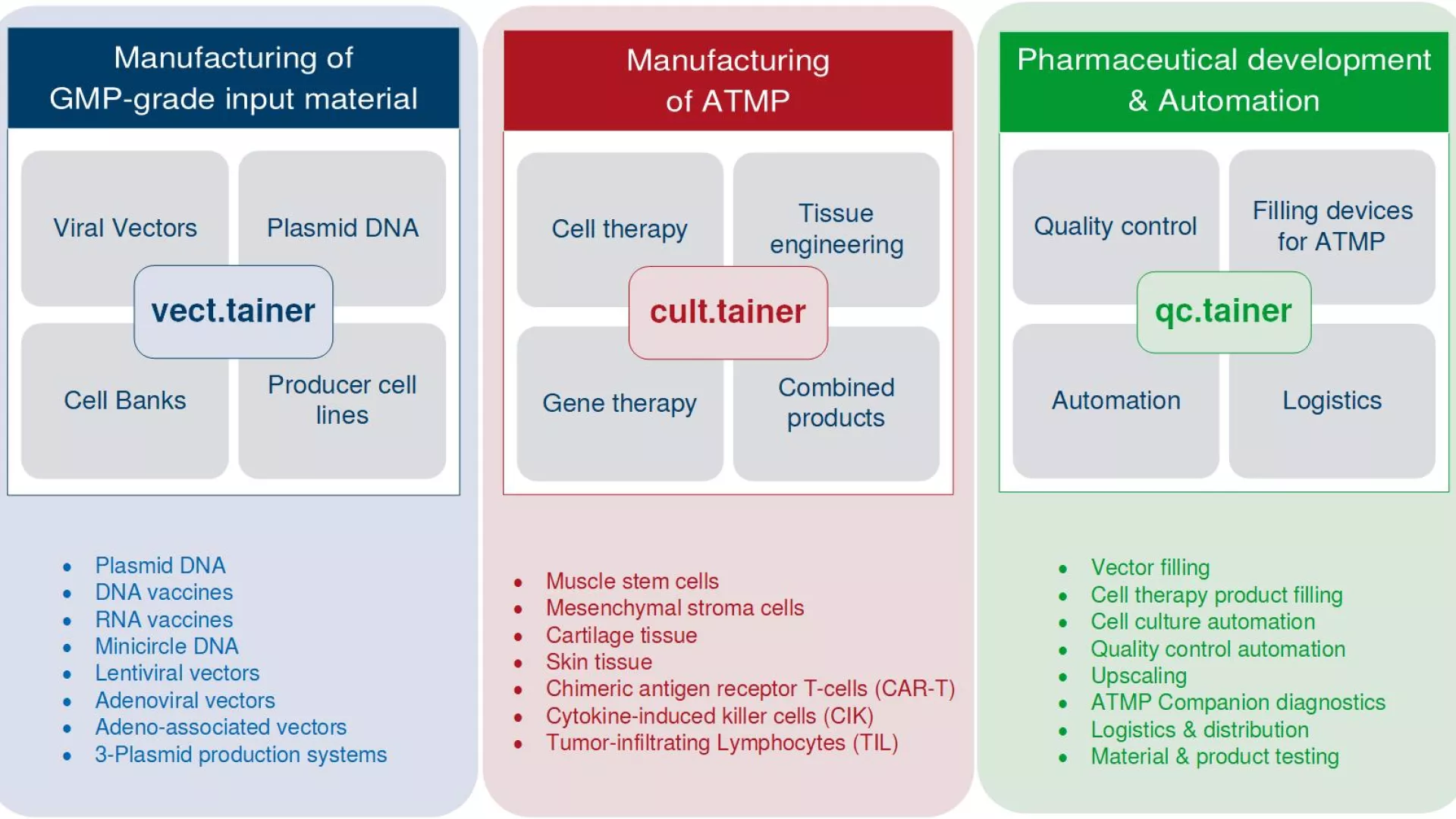 Manufacturing of GMP-grade input material

Viral Vectors

Plasmid DNA

vect.tainer

Cell Banks

Producer cell lines

- Plasmid DNA
- DNA vaccines
- RNA vaccines
- Minicircle DNA
- Lentiviral vectors
- Adenoviral vectors
- Adeno-associated vectors
- 3-Plasmid production systems

Manufacturing of ATMP

Cell therapy

Tissue engineering

cult.tainer

Gene therapy

Combined products

- Muscle stem cells
- Mesenchymal stroma cells
- Cartilage tissue
- Skin tissue
- Chimeric antigen receptor T-cells (CAR-T)
- Cytokine-induced killer cells (CIK)
- Tumor-infiltrating Lymphocytes (TIL)

Pharmaceutical development & Automation

Quality control

Filling devices for ATMP

qc.tainer

Automation

Logistics

- Vector filling
- Cell therapy product filling
- Cell culture automation
- Quality control automation
- Upscaling
- ATMP Companion diagnostics
- Logistics & distribution
- Material & product testing